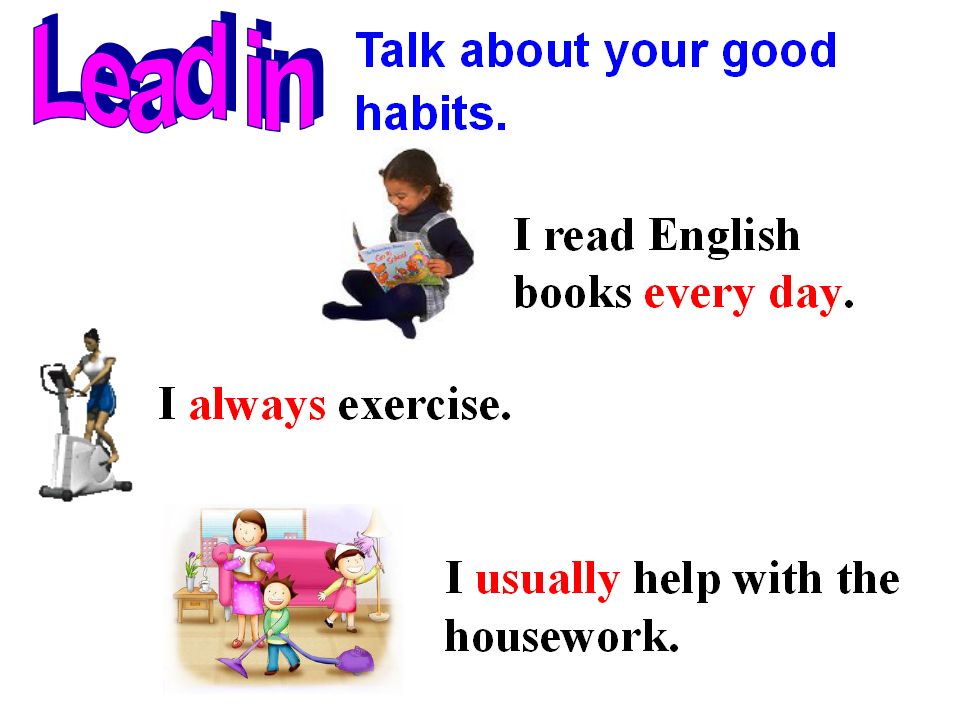 Lead in

Talk about your good habits.

I read English books every day.

I always exercise.

I usually help with the housework.